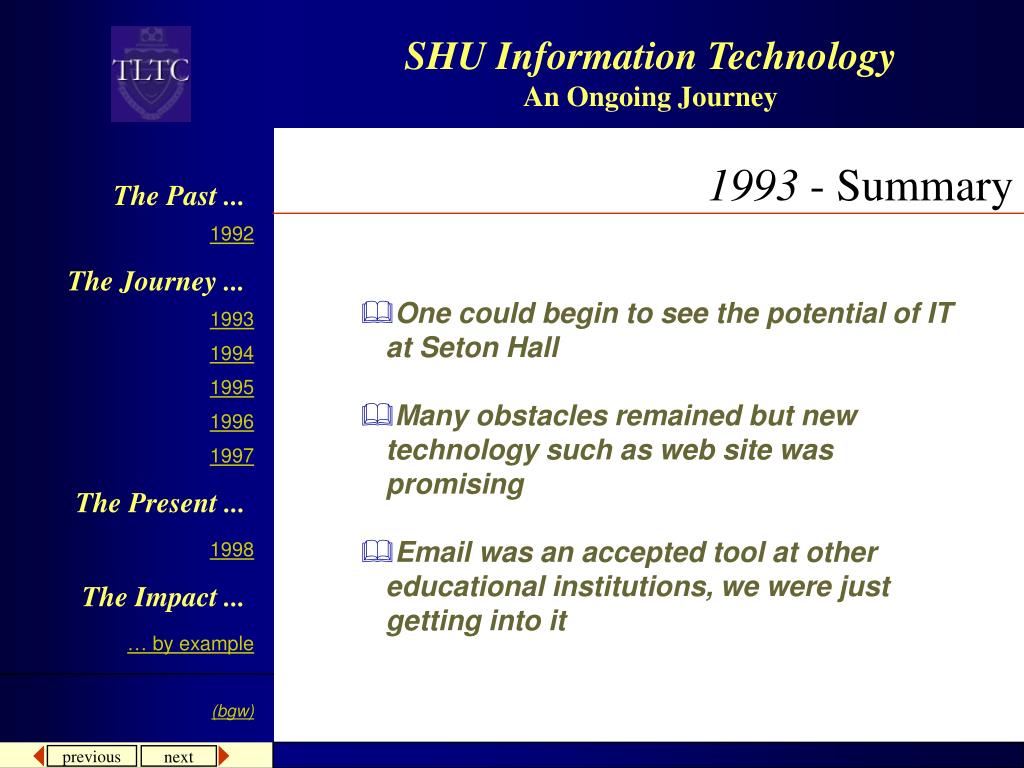 TLTC

SHU Information Technology
An Ongoing Journey

The Past ...
1992
The Journey ...
1993
1994
1995
1996
1997
The Present ...
1998
The Impact ...
… by example

(bgw)

previous next

1993 - Summary

One could begin to see the potential of IT at Seton Hall

Many obstacles remained but new technology such as web site was promising

Email was an accepted tool at other educational institutions, we were just getting into it